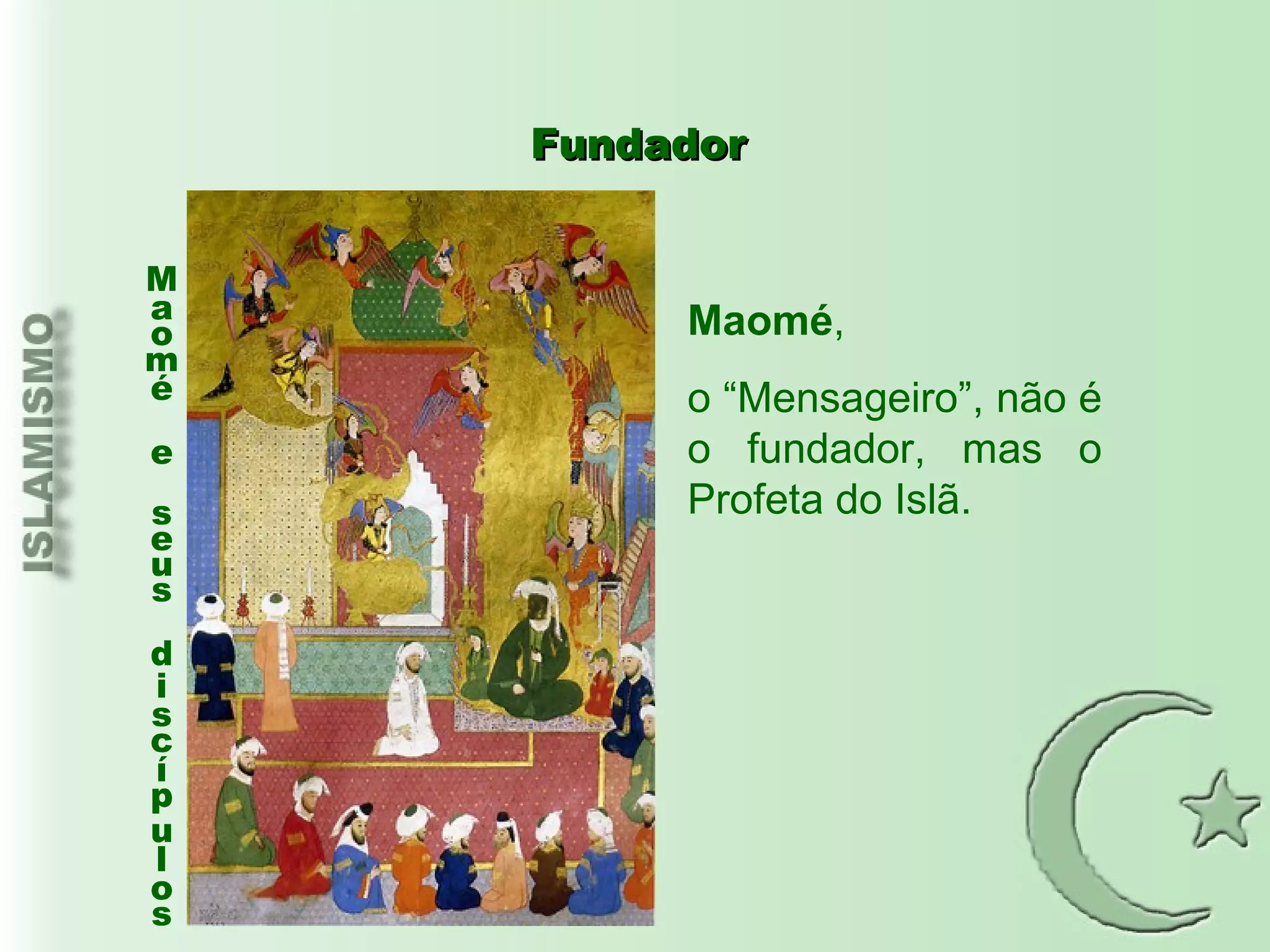 ISLAMISMO

Fundador

Maomé e seus discípulos

Maomé,

o “Mensageiro”, não é o fundador, mas o Profeta do Islã.